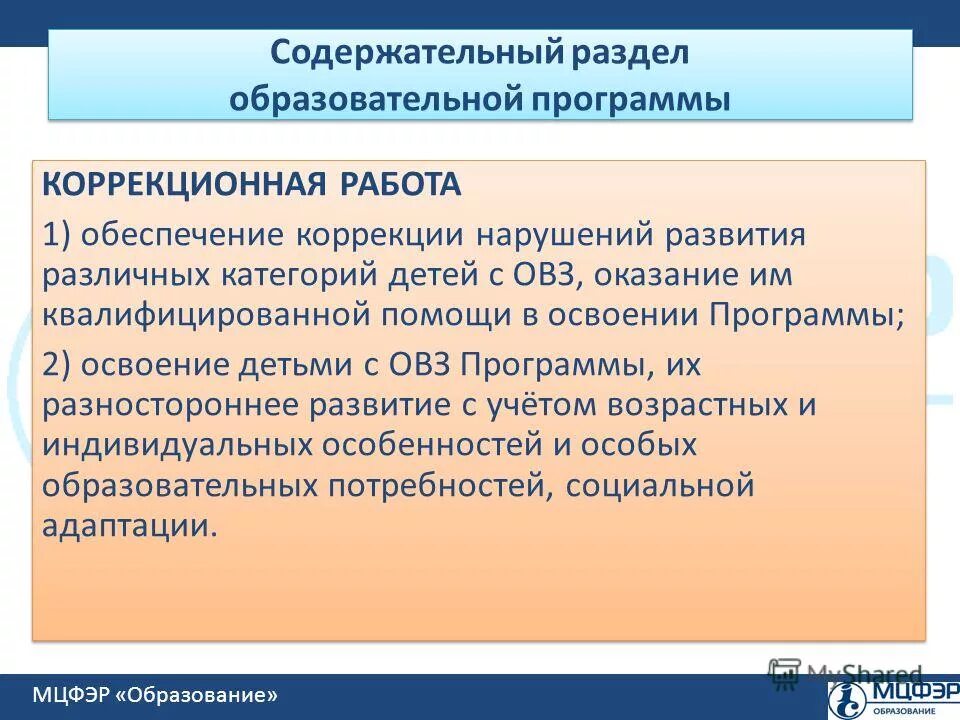 Содержательный раздел образовательной программы

КОРРЕКЦИОННАЯ РАБОТА

1) обеспечение коррекции нарушений развития различных категорий детей с ОВЗ, оказание им квалифицированной помощи в освоении Программы;

2) освоение детьми с ОВЗ Программы, их разностороннее развитие с учётом возрастных и индивидуальных особенностей и особых образовательных потребностей, социальной адаптации.

МЦФЭР «Образование»

MyShared

МЦФЭР ОБРАЗОВАНИЕ